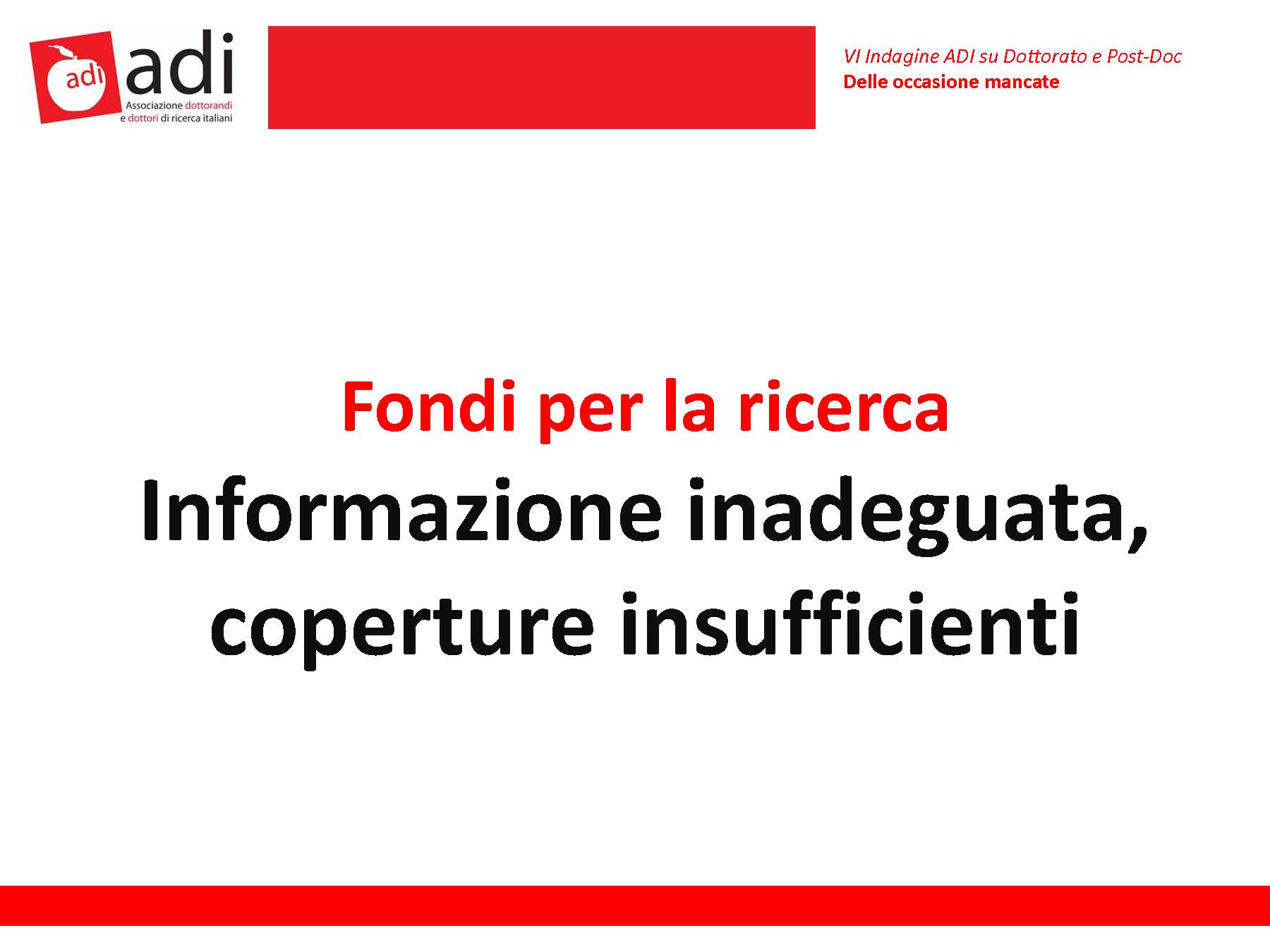 adi adi
Associazione dottorandi e dottori di ricerca italiani

VI Indagine ADI su Dottorato e Post-Doc
Delle occasione mancate

Fondi per la ricerca
Informazione inadeguata, coperture insufficienti